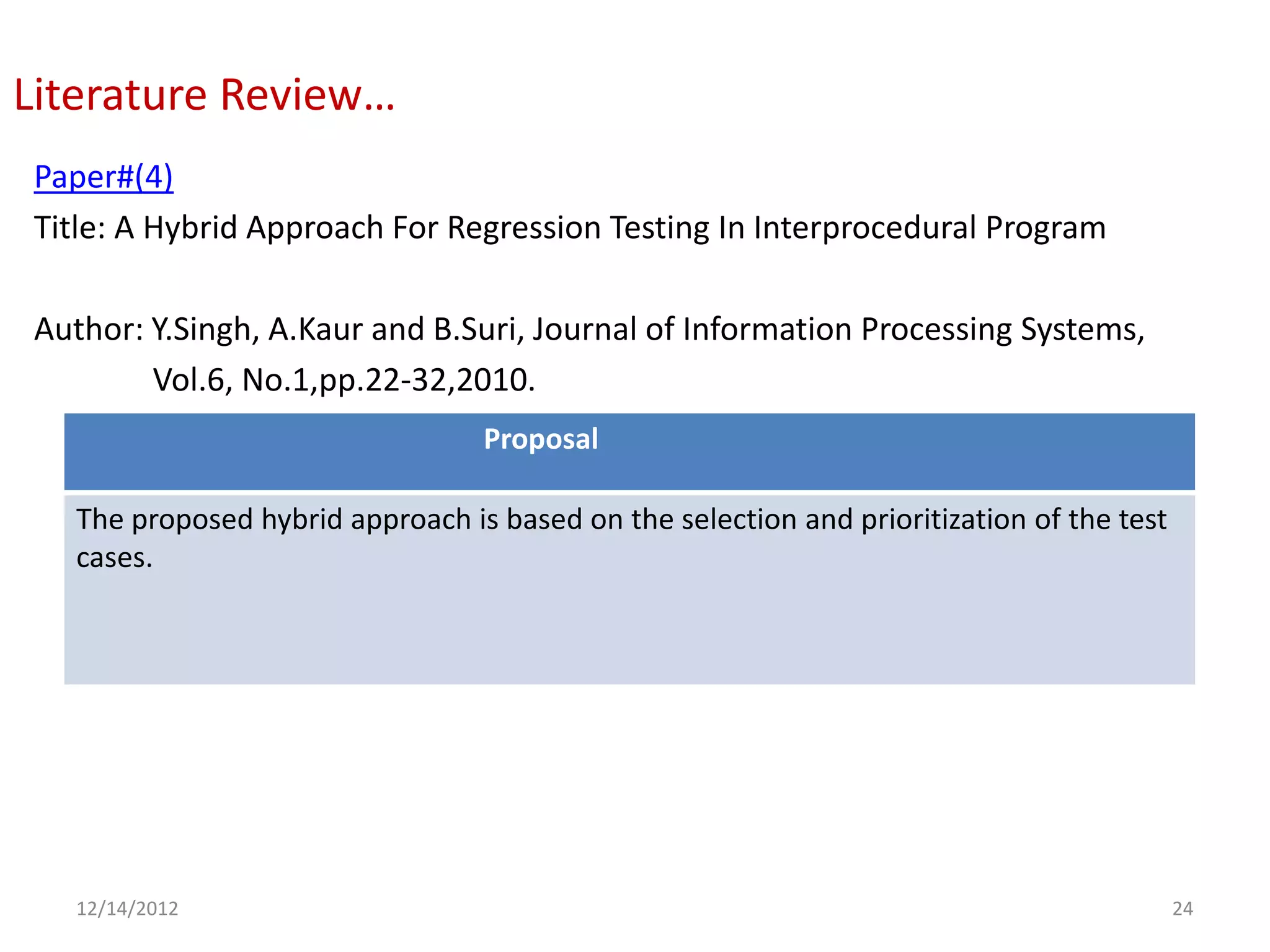 Literature Review…

Paper#(4)

Title: A Hybrid Approach For Regression Testing In Interprocedural Program

Author: Y.Singh, A.Kaur and B.Suri, Journal of Information Processing Systems, Vol.6, No.1,pp.22-32,2010.

| Proposal |
|---|
| The proposed hybrid approach is based on the selection and prioritization of the test cases. |

12/14/2012

24